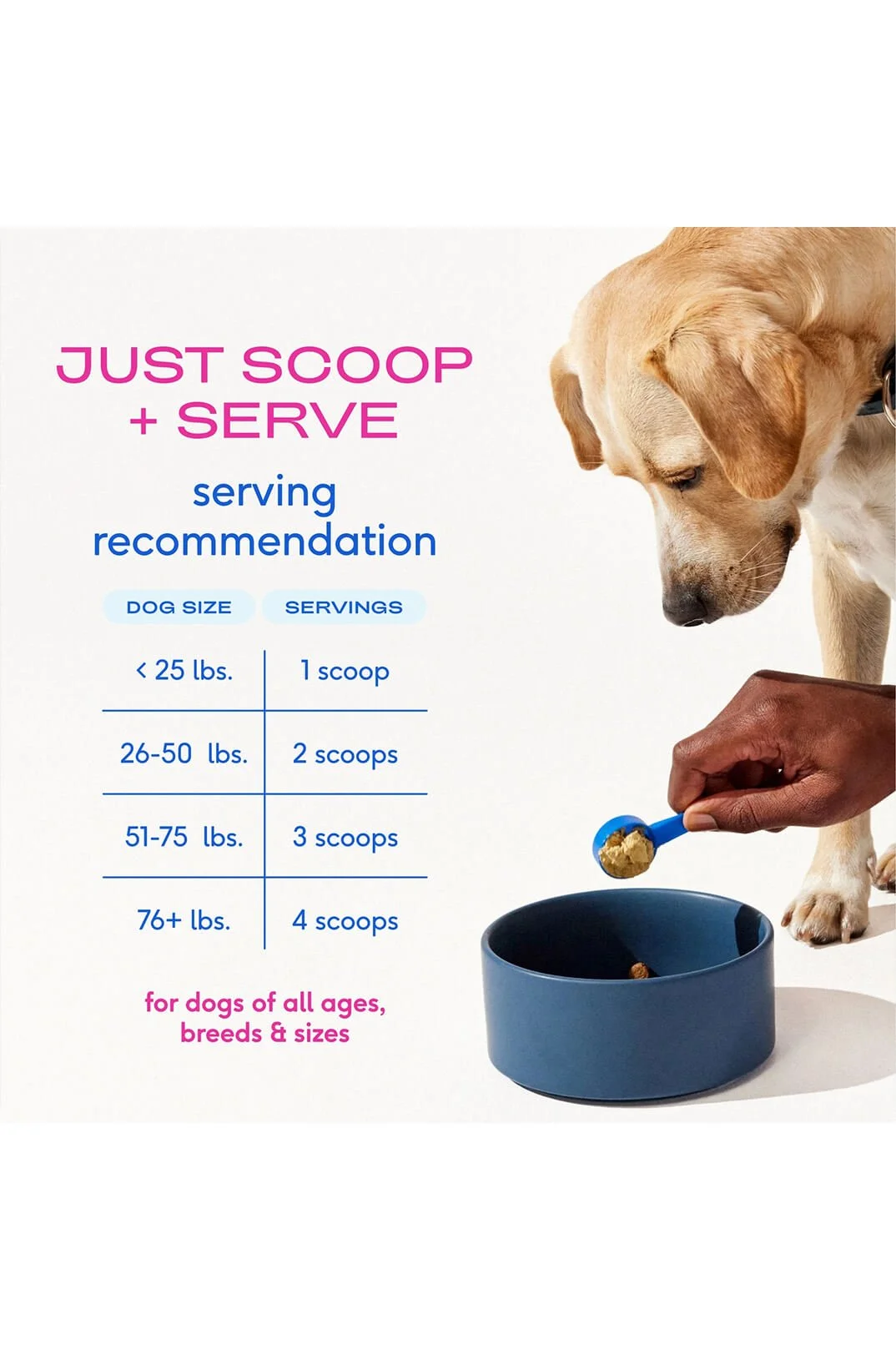 JUST SCOOP + SERVE

serving recommendation

| DOG SIZE | SERVINGS |
|---|---|
| < 25 lbs. | 1 scoop |
| 26-50 lbs. | 2 scoops |
| 51-75 lbs. | 3 scoops |
| 76+ lbs. | 4 scoops |

for dogs of all ages, breeds & sizes